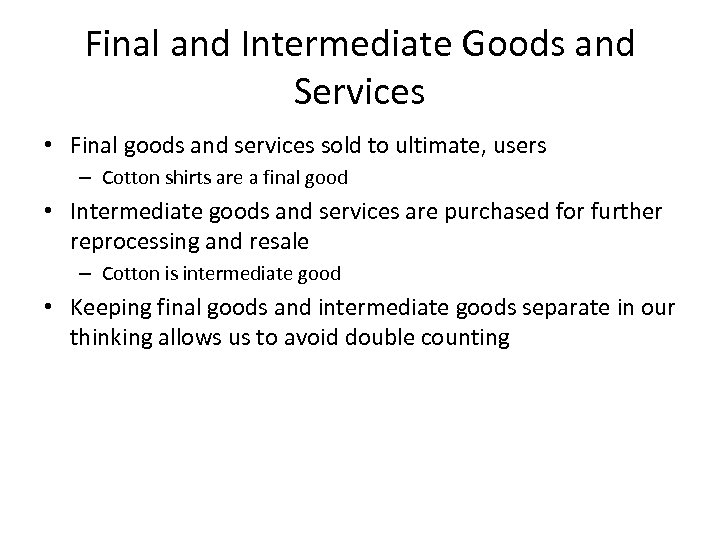 Final and Intermediate Goods and Services

• Final goods and services sold to ultimate, users
  – Cotton shirts are a final good
• Intermediate goods and services are purchased for further reprocessing and resale
  – Cotton is intermediate good
• Keeping final goods and intermediate goods separate in our thinking allows us to avoid double counting